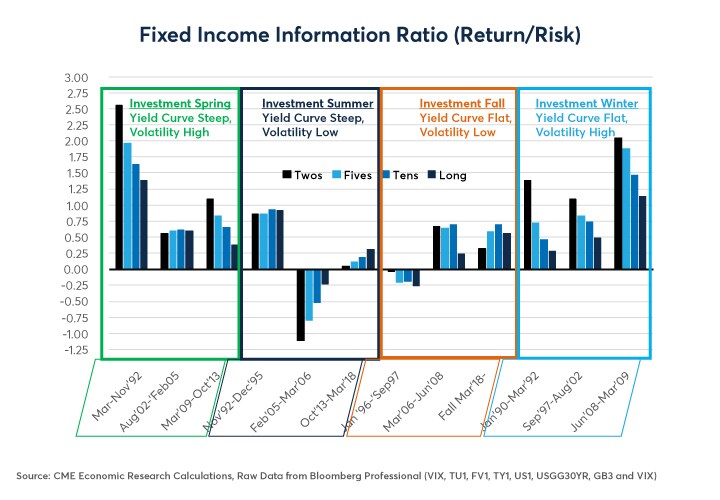 Fixed Income Information Ratio (Return/Risk)

3.00
2.75
2.50
2.25
2.00
1.75
1.50
1.25
1.00
0.75
0.50
0.25
0.00
-0.25
-0.50
-0.75
-1.00
-1.25

Investment Spring
Yield Curve Steep,
Volatility High

Investment Summer
Yield Curve Steep,
Volatility Low

Investment Fall
Yield Curve Flat,
Volatility Low

Investment Winter
Yield Curve Flat,
Volatility High

Twos Fives Tens Long

Mar-Nov'92
Aug'02-'Feb05
Mar'09-Oct'13
Nov'92-Dec'95
Feb'05-Mar'06
Oct'13-Mar'18
Jan'96-'Sep97
Mar'06-Jun'08
Fall Mar'18-
Jan'90-Mar'92
Sep'97-Aug'02
Jun'08-Mar'09

Source: CME Economic Research Calculations, Raw Data from Bloomberg Professional (VIX, TU1, FV1, TY1, US1, USGG30YR, GB3 and VIX)